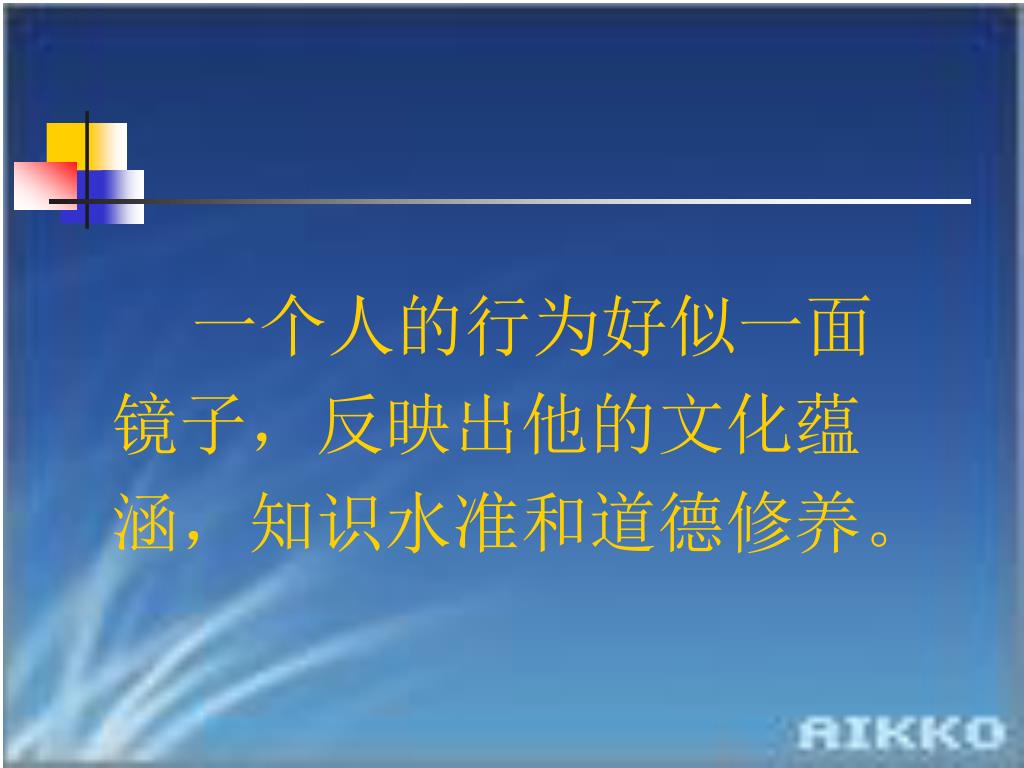 一个人的行为好似一面镜子，反映出他的文化蕴涵，知识水准和道德修养。

AIKKO